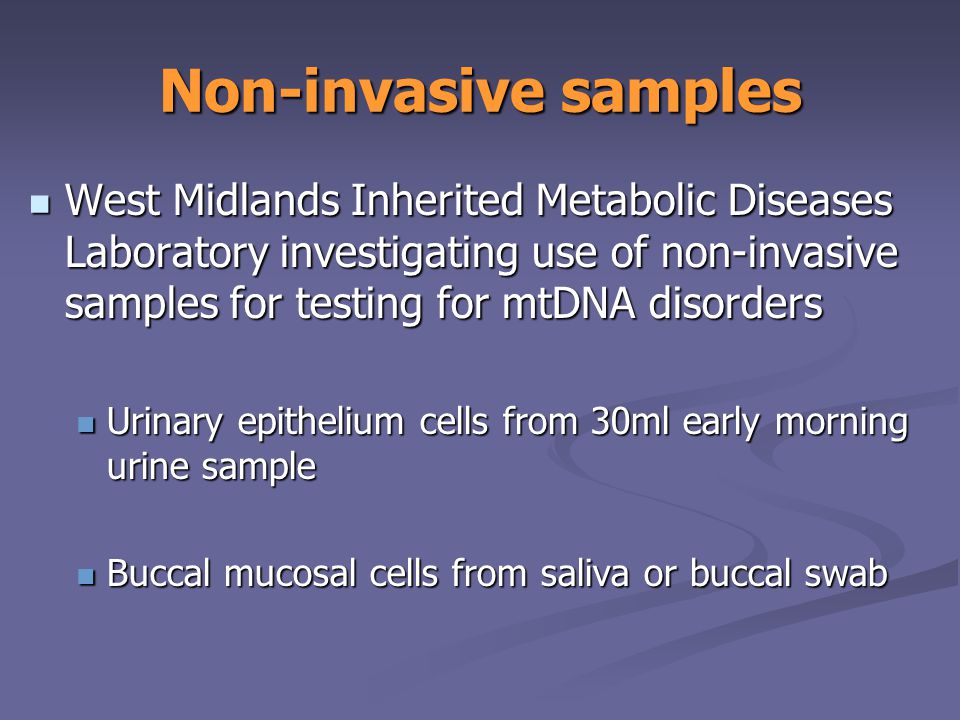 Non-invasive samples

West Midlands Inherited Metabolic Diseases Laboratory investigating use of non-invasive samples for testing for mtDNA disorders

Urinary epithelium cells from 30ml early morning urine sample

Buccal mucosal cells from saliva or buccal swab